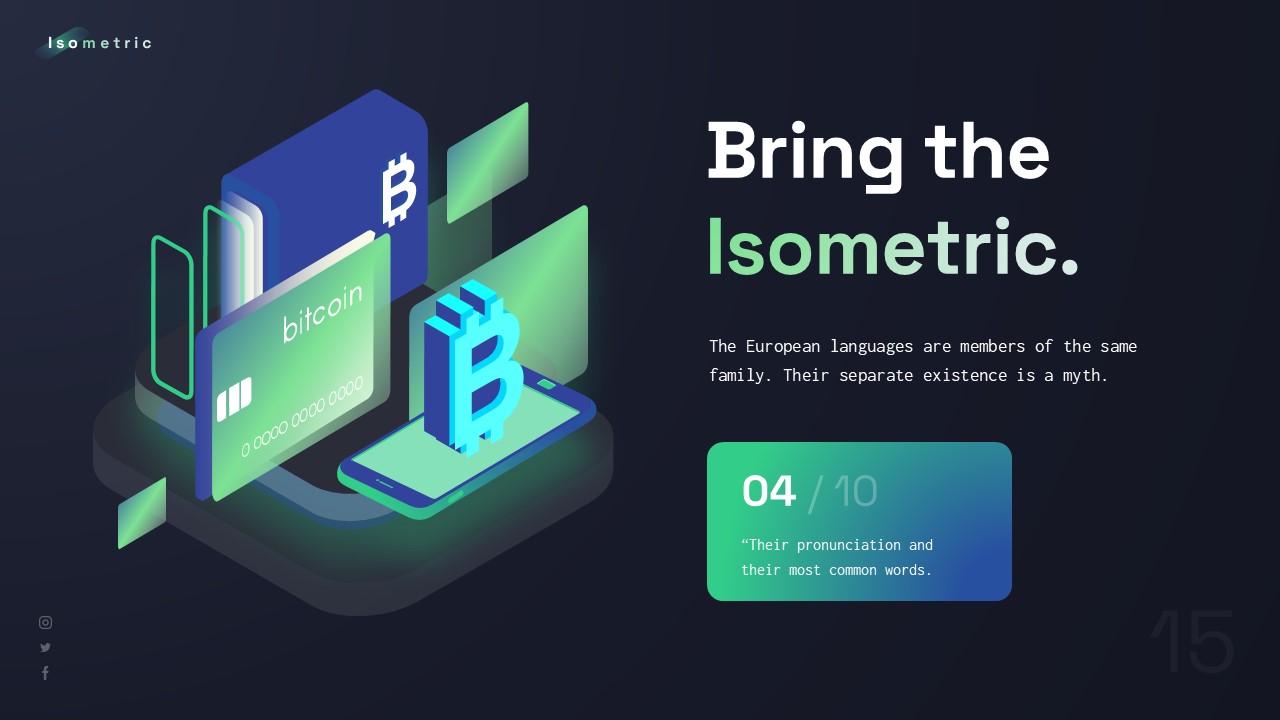 Isometric

bitcoin

0 0000 0000 0000

Bring the Isometric.

The European languages are members of the same family. Their separate existence is a myth.

04 / 10

“Their pronunciation and their most common words.

15